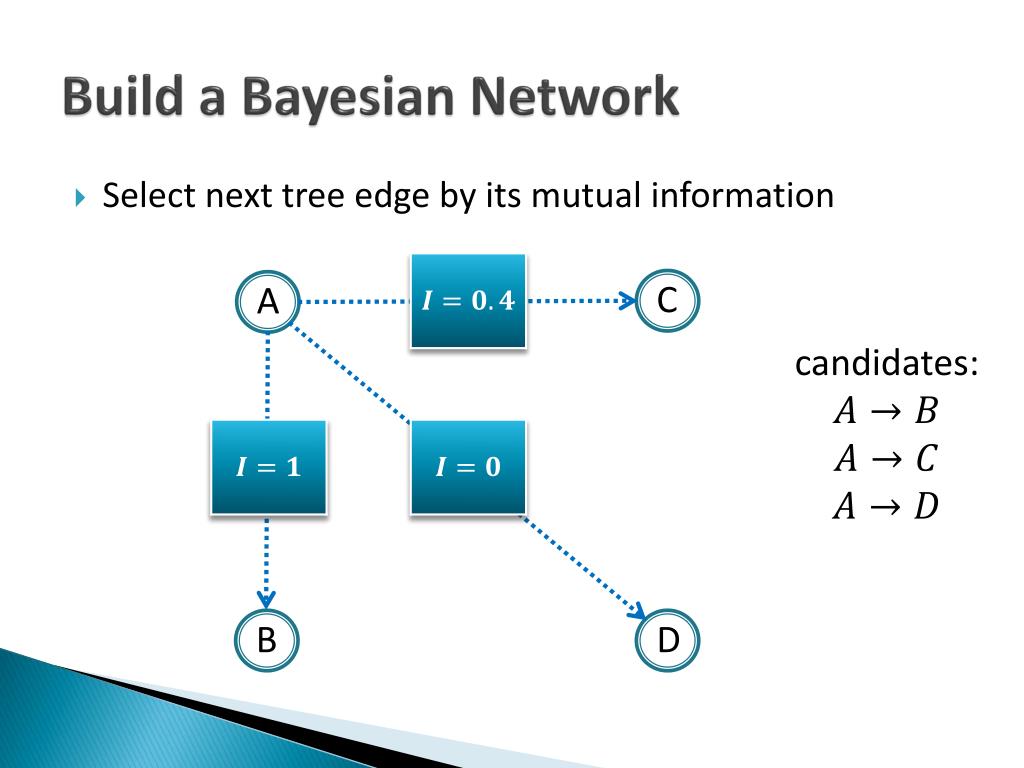 Build a Bayesian Network

Select next tree edge by its mutual information

A

$I = 0.4$

C

$I = 1$

$I = 0$

B

D

candidates:
$A \rightarrow B$
$A \rightarrow C$
$A \rightarrow D$